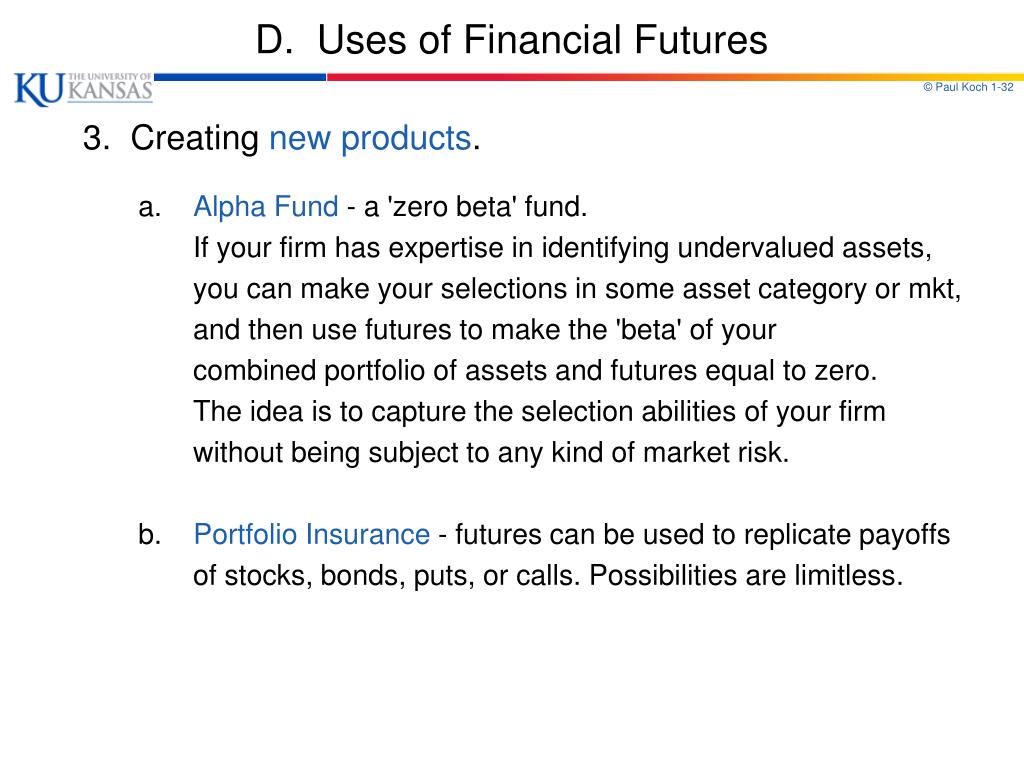 D. Uses of Financial Futures

KU THE UNIVERSITY OF KANSAS

© Paul Koch 1-32

3. Creating new products.

a. Alpha Fund - a 'zero beta' fund.
If your firm has expertise in identifying undervalued assets, you can make your selections in some asset category or mkt, and then use futures to make the 'beta' of your combined portfolio of assets and futures equal to zero.
The idea is to capture the selection abilities of your firm without being subject to any kind of market risk.

b. Portfolio Insurance - futures can be used to replicate payoffs of stocks, bonds, puts, or calls. Possibilities are limitless.